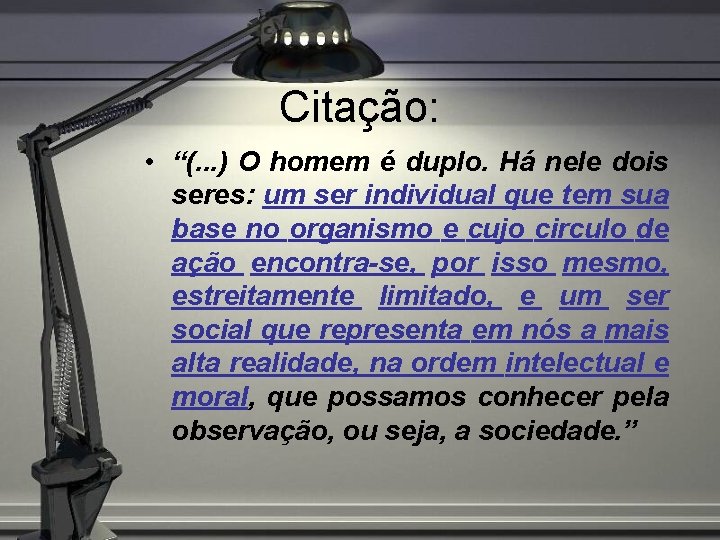 Citação:

• “(...) O homem é duplo. Há nele dois seres: um ser individual que tem sua base no organismo e cujo circulo de ação encontra-se, por isso mesmo, estreitamente limitado, e um ser social que representa em nós a mais alta realidade, na ordem intelectual e moral, que possamos conhecer pela observação, ou seja, a sociedade.”